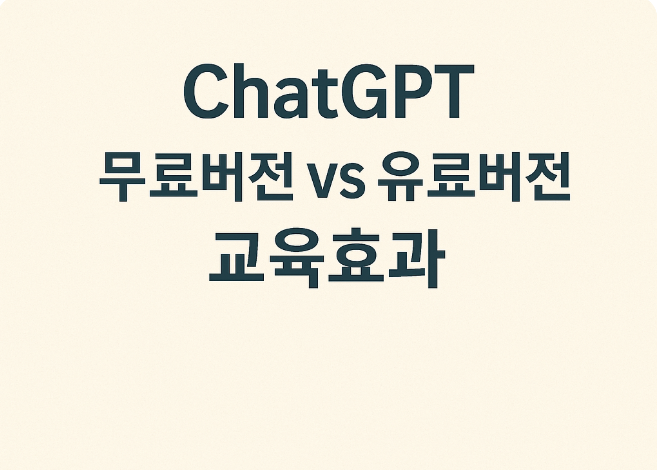 ChatGPT
무료버전 vs 유료버전
교육효과